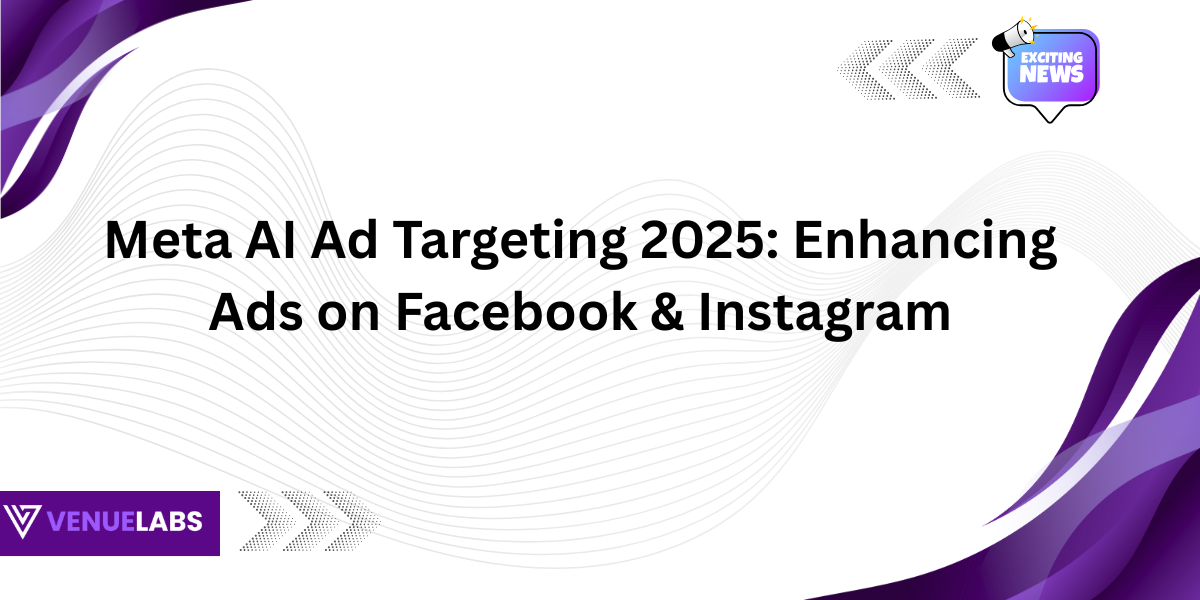 EXCITING NEWS

Meta AI Ad Targeting 2025: Enhancing Ads on Facebook & Instagram

VENUELABS